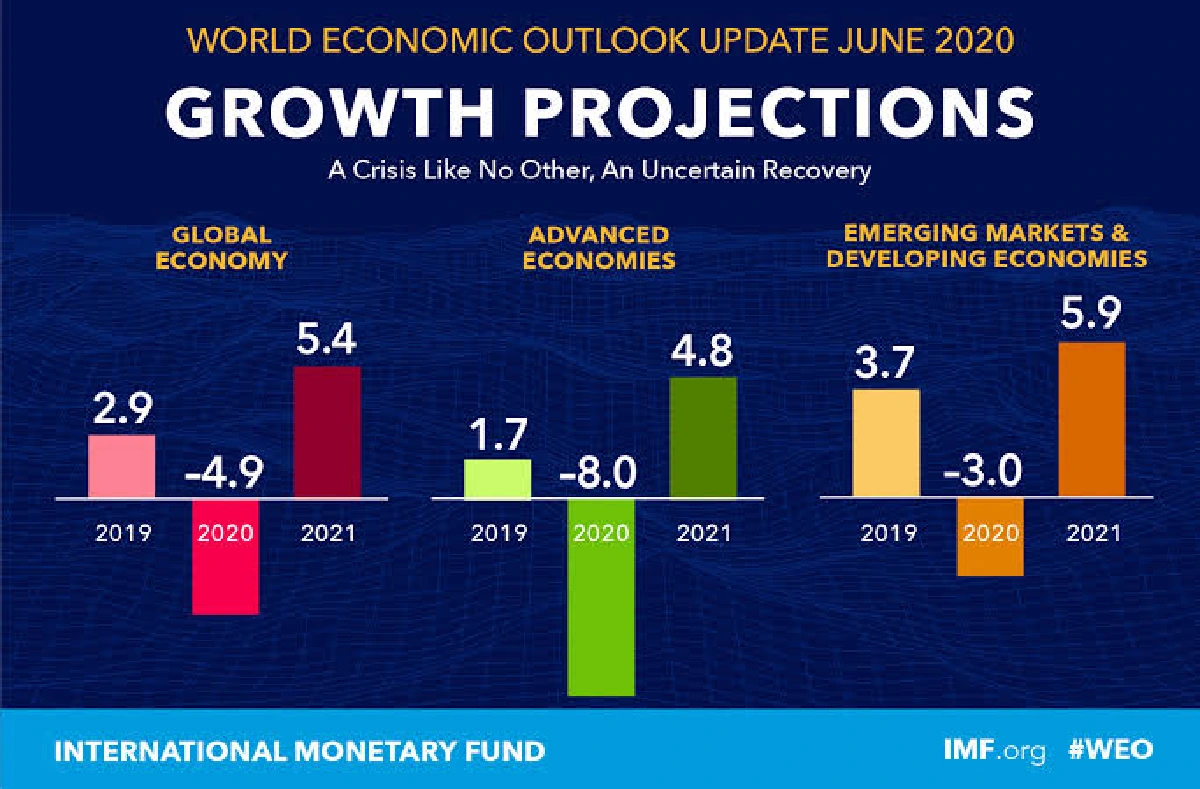 WORLD ECONOMIC OUTLOOK UPDATE JUNE 2020

GROWTH PROJECTIONS

A Crisis Like No Other, An Uncertain Recovery

GLOBAL ECONOMY

2.9
-4.9
5.4
2019 2020 2021

ADVANCED ECONOMIES

1.7
-8.0
4.8
2019 2020 2021

EMERGING MARKETS & DEVELOPING ECONOMIES

3.7
-3.0
5.9
2019 2020 2021

INTERNATIONAL MONETARY FUND

IMF.org #WEO